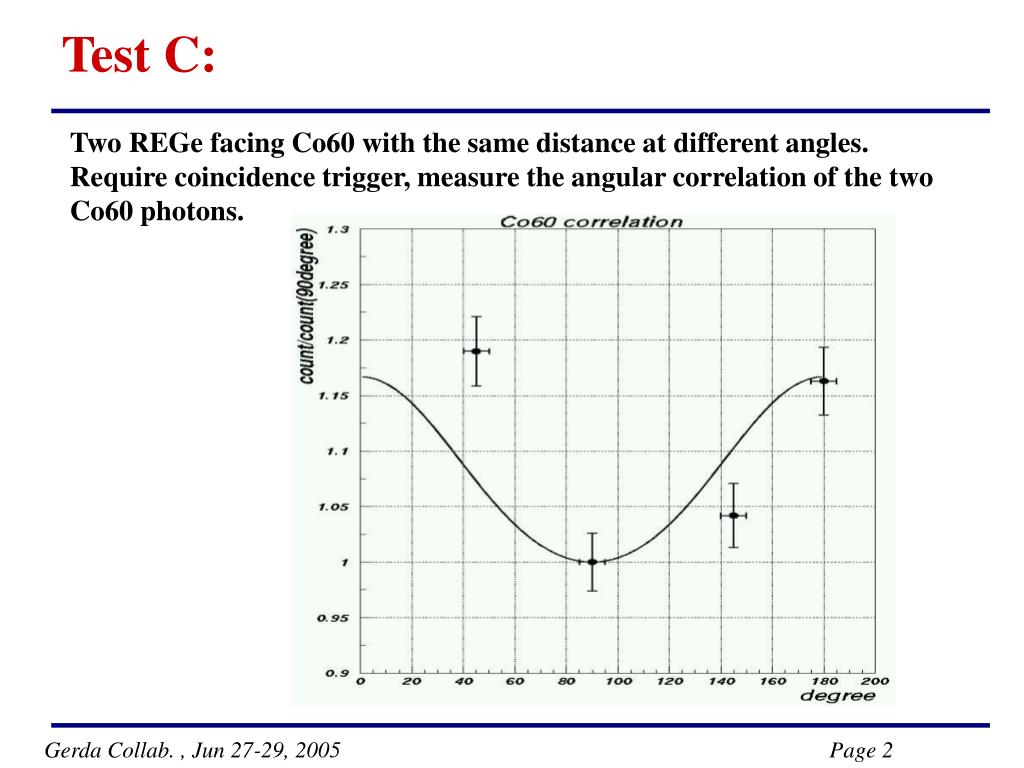 Test C:

Two REGe facing Co60 with the same distance at different angles. Require coincidence trigger, measure the angular correlation of the two Co60 photons.

Co60 correlation

count/count(90degree)

1.3
1.25
1.2
1.15
1.1
1.05
1
0.95
0.9

0 20 40 60 80 100 120 140 160 180 200
degree

Gerda Collab. , Jun 27-29, 2005

Page 2